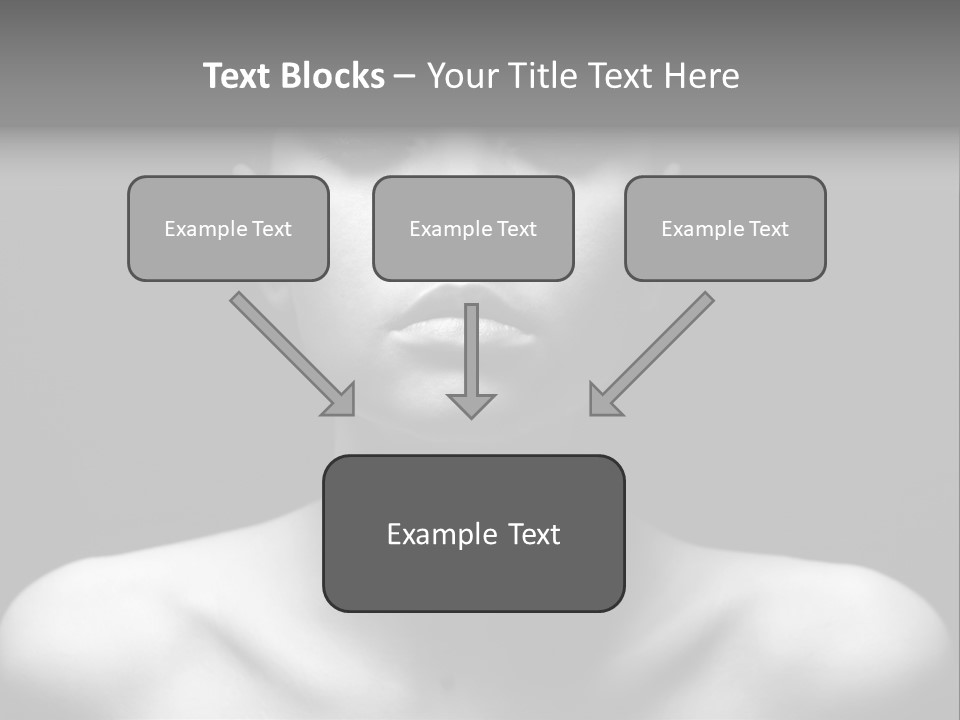 Text Blocks – Your Title Text Here

Example Text

Example Text

Example Text

Example Text